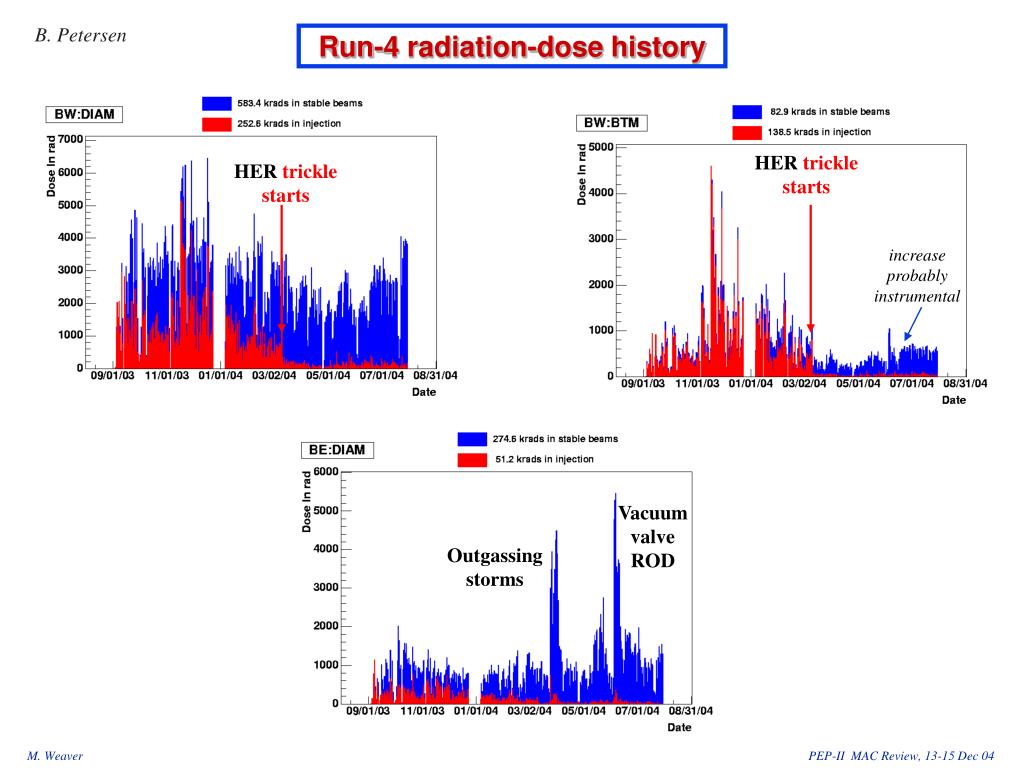 B. Petersen

Run-4 radiation-dose history

BW:DIAM

583.4 krads in stable beams

252.6 krads in injection

Dose in rad

7000
6000
5000
4000
3000
2000
1000
0

HER trickle starts

09/01/03 11/01/03 01/01/04 03/02/04 05/01/04 07/01/04 08/31/04

Date

BW:BTM

82.9 krads in stable beams

138.5 krads in injection

Dose in rad

5000
4000
3000
2000
1000
0

HER trickle starts

increase probably instrumental

09/01/03 11/01/03 01/01/04 03/02/04 05/01/04 07/01/04 08/31/04

Date

BE:DIAM

274.6 krads in stable beams

51.2 krads in injection

Dose in rad

6000
5000
4000
3000
2000
1000
0

Outgassing storms

Vacuum valve ROD

09/01/03 11/01/03 01/01/04 03/02/04 05/01/04 07/01/04 08/31/04

Date

M. Weaver

PEP-II MAC Review, 13-15 Dec 04